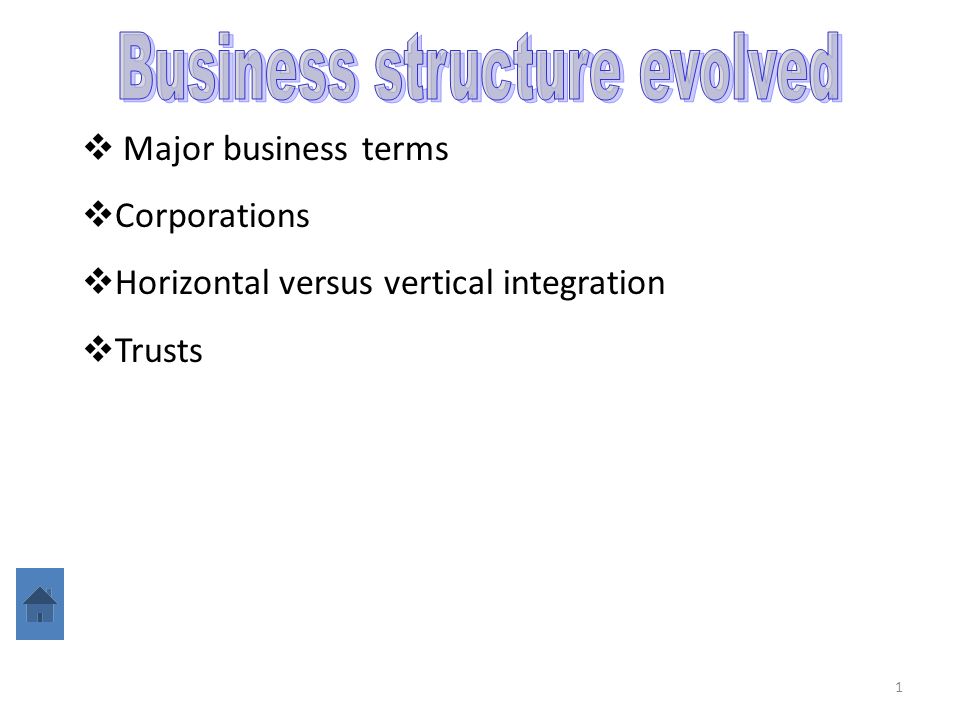 Business structure evolved

❖ Major business terms

❖Corporations

❖Horizontal versus vertical integration

❖Trusts

1